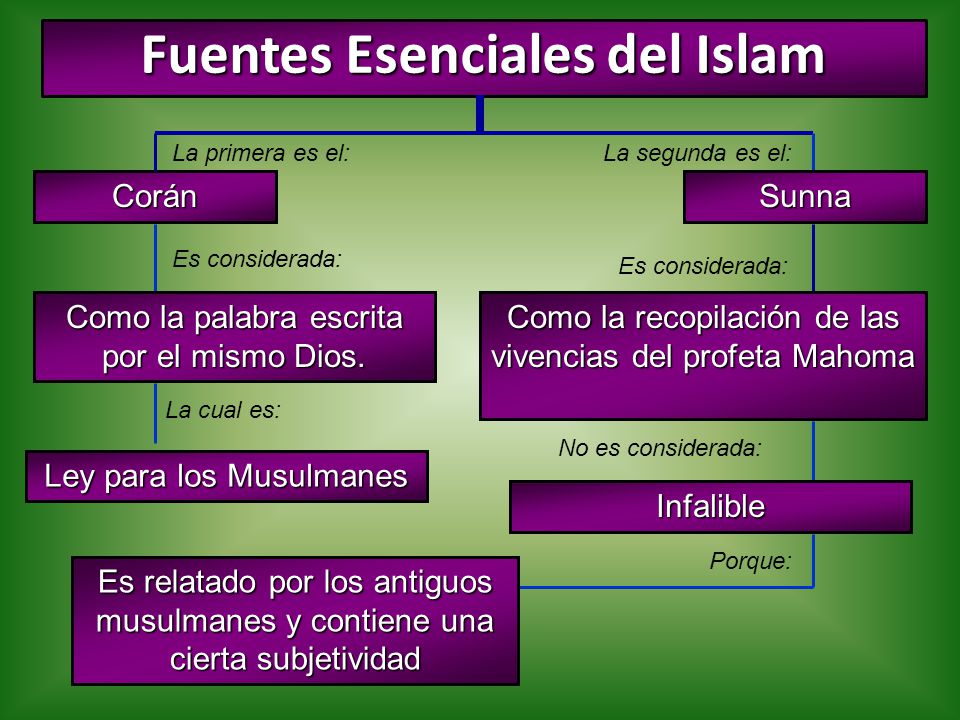 Fuentes Esenciales del Islam

La primera es el:

Corán

Es considerada:

Como la palabra escrita por el mismo Dios.

La cual es:

Ley para los Musulmanes

La segunda es el:

Sunna

Es considerada:

Como la recopilación de las vivencias del profeta Mahoma

No es considerada:

Infalible

Porque:

Es relatado por los antiguos musulmanes y contiene una cierta subjetividad